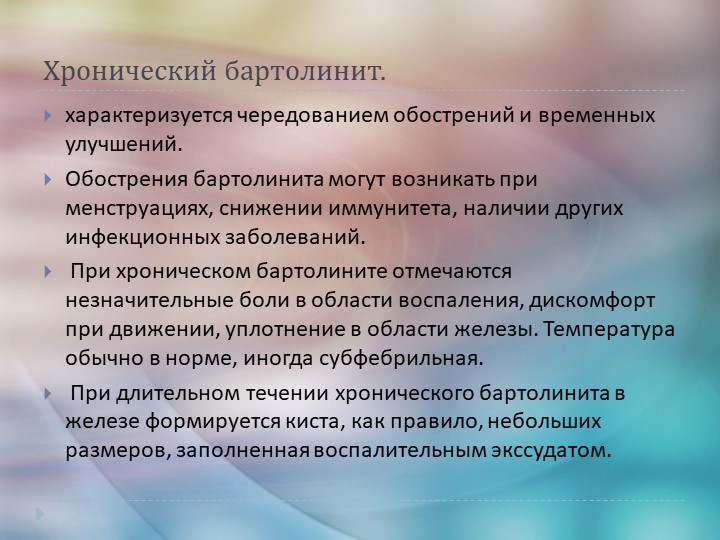 Хронический бартолинит.

характеризуется чередованием обострений и временных улучшений.

Обострения бартолинита могут возникать при менструациях, снижении иммунитета, наличии других инфекционных заболеваний.

При хроническом бартолините отмечаются незначительные боли в области воспаления, дискомфорт при движении, уплотнение в области железы. Температура обычно в норме, иногда субфебрильная.

При длительном течении хронического бартолинита в железе формируется киста, как правило, небольших размеров, заполненная воспалительным экссудатом.